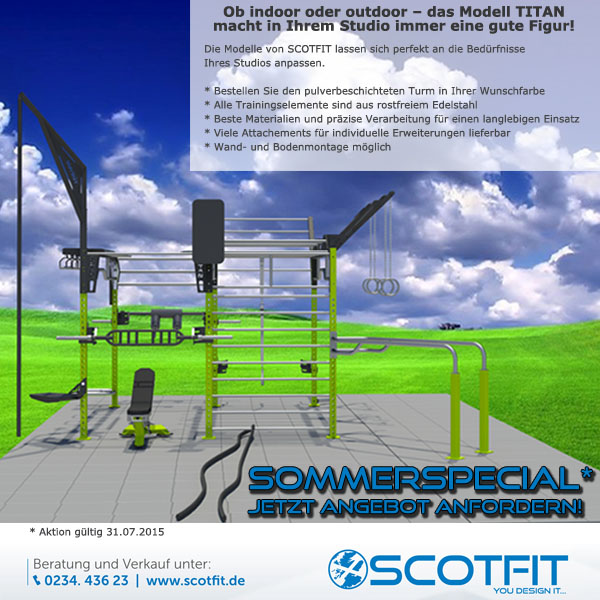 Ob indoor oder outdoor – das Modell TITAN macht in Ihrem Studio immer eine gute Figur!

Die Modelle von SCOTFIT lassen sich perfekt an die Bedürfnisse Ihres Studios anpassen.

* Bestellen Sie den pulverbeschichteten Turm in Ihrer Wunschfarbe
* Alle Trainingselemente sind aus rostfreiem Edelstahl
* Beste Materialien und präzise Verarbeitung für einen langlebigen Einsatz
* Viele Attachements für individuelle Erweiterungen lieferbar
* Wand- und Bodenmontage möglich

SOMMERSPECIAL*
JETZT ANGEBOT ANFORDERN!

* Aktion gültig 31.07.2015

Beratung und Verkauf unter:
0234. 436 23 | www.scotfit.de

SCOTFIT
YOU DESIGN IT...